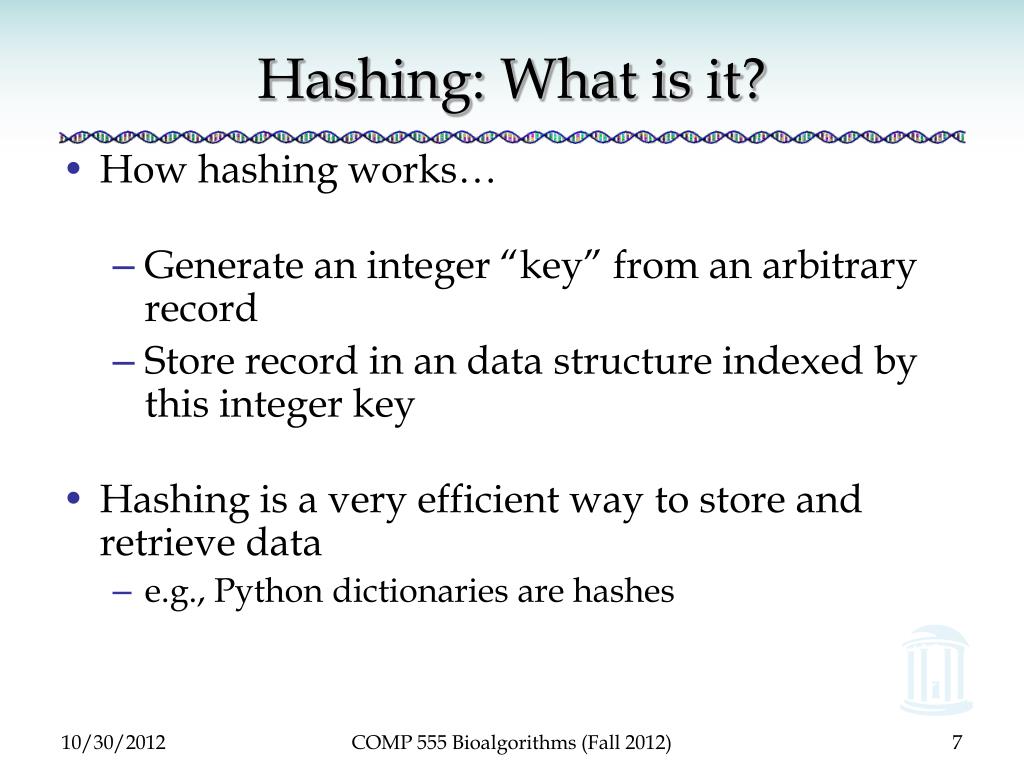 Hashing: What is it?

• How hashing works…

– Generate an integer “key” from an arbitrary record

– Store record in an data structure indexed by this integer key

• Hashing is a very efficient way to store and retrieve data

– e.g., Python dictionaries are hashes

10/30/2012

COMP 555 Bioalgorithms (Fall 2012)

7